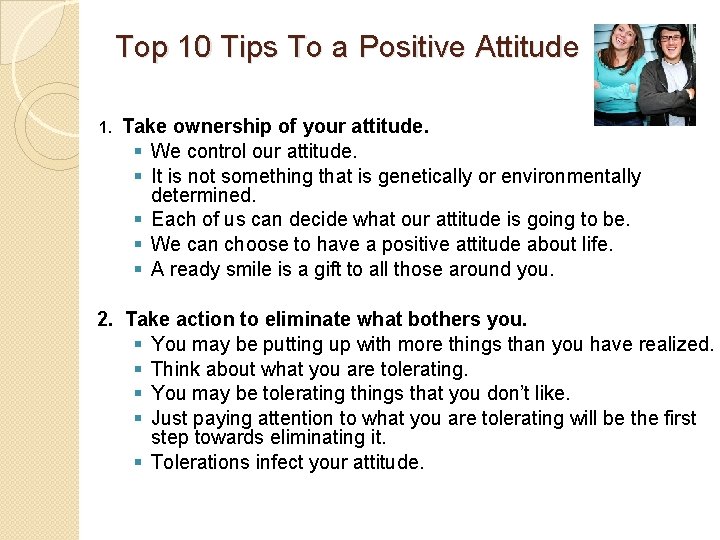 Top 10 Tips To a Positive Attitude

1. Take ownership of your attitude.
- We control our attitude.
- It is not something that is genetically or environmentally determined.
- Each of us can decide what our attitude is going to be.
- We can choose to have a positive attitude about life.
- A ready smile is a gift to all those around you.

2. Take action to eliminate what bothers you.
- You may be putting up with more things than you have realized.
- Think about what you are tolerating.
- You may be tolerating things that you don't like.
- Just paying attention to what you are tolerating will be the first step towards eliminating it.
- Tolerations infect your attitude.